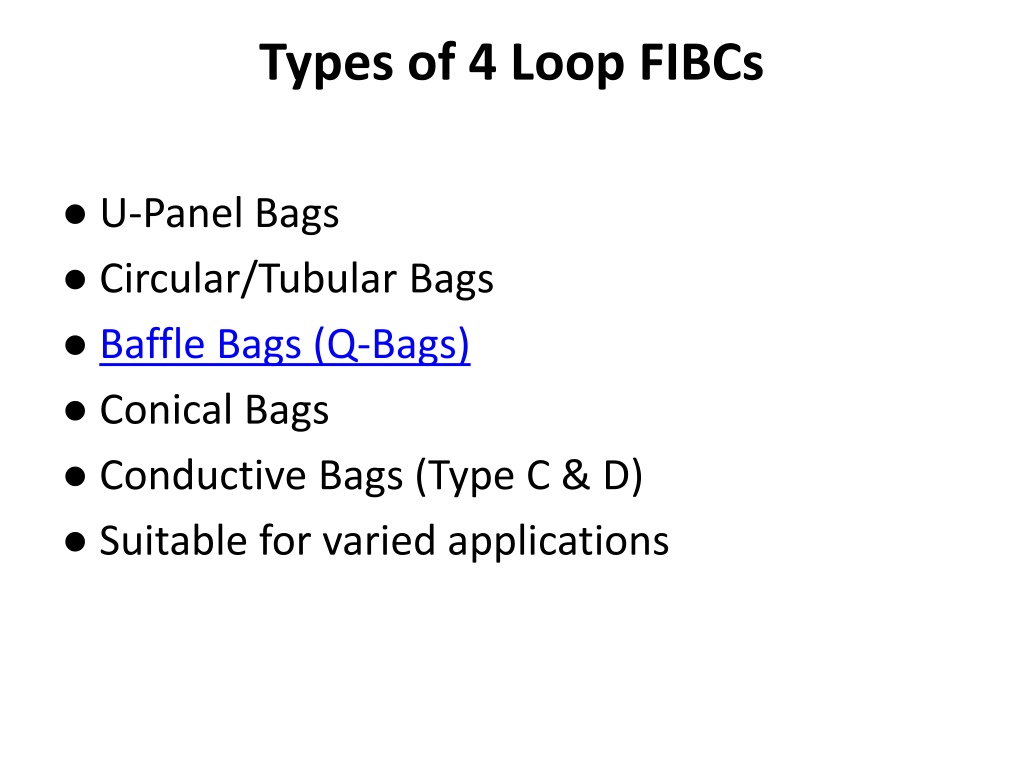 Types of 4 Loop FIBCs

● U-Panel Bags
● Circular/Tubular Bags
● Baffle Bags (Q-Bags)
● Conical Bags
● Conductive Bags (Type C & D)
● Suitable for varied applications